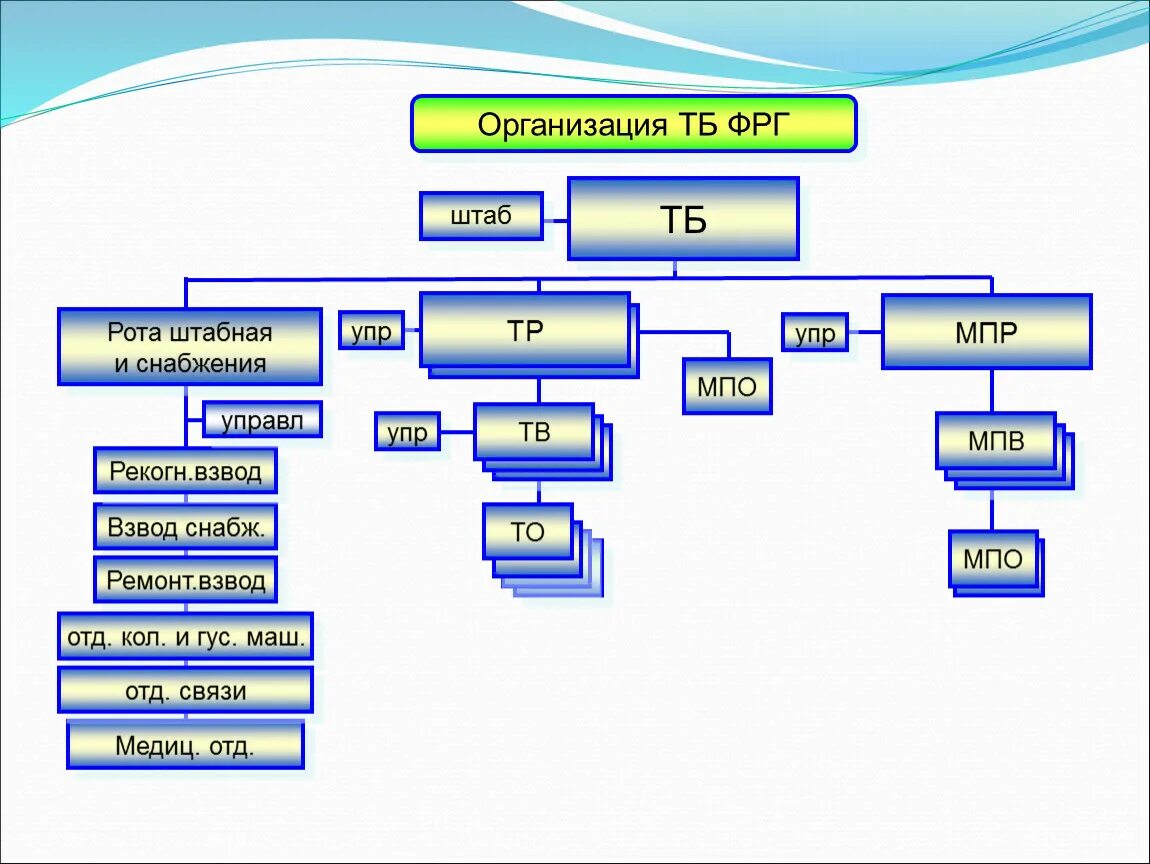 Организация ТБ ФРГ

штаб

ТБ

Рота штабная и снабжения

управл

Рекогн.взвод

Взвод снабж.

Ремонт.взвод

отд. кол. и гус. маш.

отд. связи

Медиц. отд.

упр

ТР

МПО

упр

ТВ

ТО

упр

МПР

МПВ

МПО